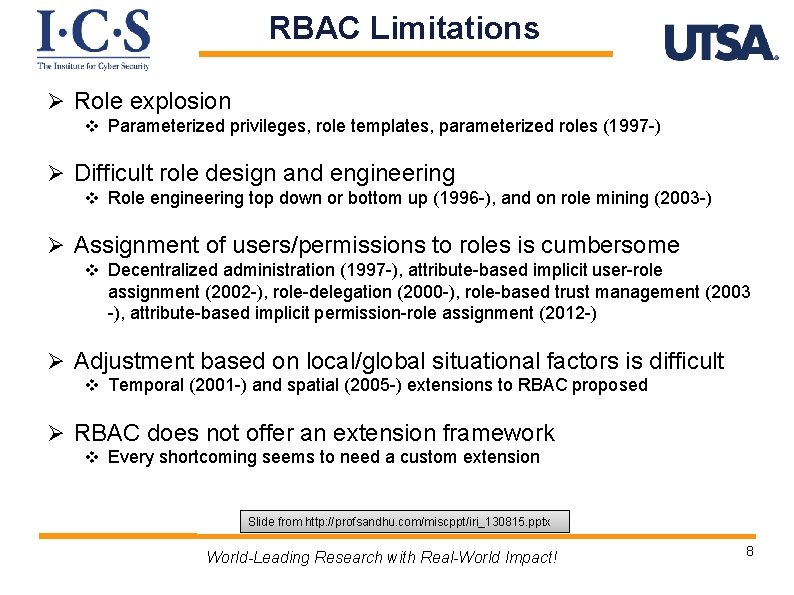 I·C·S
The Institute for Cyber Security

RBAC Limitations

UTSA

➢ Role explosion
❖ Parameterized privileges, role templates, parameterized roles (1997-)

➢ Difficult role design and engineering
❖ Role engineering top down or bottom up (1996-), and on role mining (2003-)

➢ Assignment of users/permissions to roles is cumbersome
❖ Decentralized administration (1997-), attribute-based implicit user-role assignment (2002-), role-delegation (2000-), role-based trust management (2003 -), attribute-based implicit permission-role assignment (2012-)

➢ Adjustment based on local/global situational factors is difficult
❖ Temporal (2001-) and spatial (2005-) extensions to RBAC proposed

➢ RBAC does not offer an extension framework
❖ Every shortcoming seems to need a custom extension

Slide from http://profsandhu.com/miscppt/iri_130815.pptx

World-Leading Research with Real-World Impact!

8